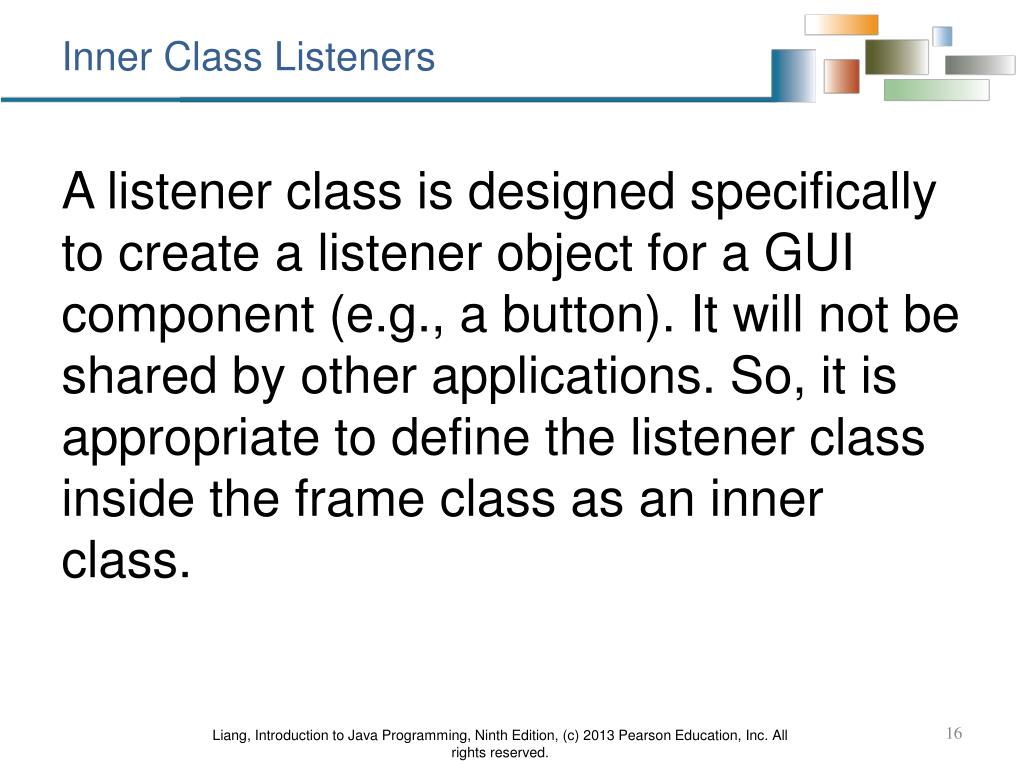 Inner Class Listeners

A listener class is designed specifically to create a listener object for a GUI component (e.g., a button). It will not be shared by other applications. So, it is appropriate to define the listener class inside the frame class as an inner class.

Liang, Introduction to Java Programming, Ninth Edition, (c) 2013 Pearson Education, Inc. All rights reserved.

16